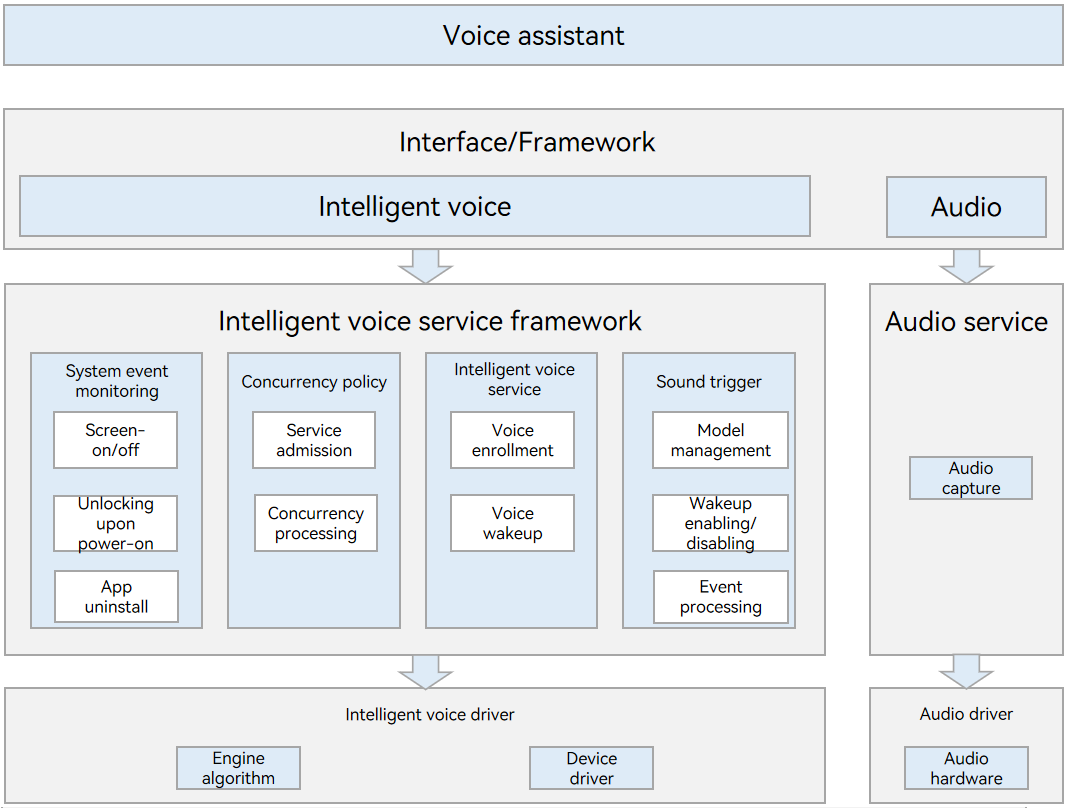 Voice assistant

Interface/Framework

Intelligent voice

Audio

Intelligent voice service framework

System event monitoring

Screen-on/off

Unlocking upon power-on

App uninstall

Concurrency policy

Service admission

Concurrency processing

Intelligent voice service

Voice enrollment

Voice wakeup

Sound trigger

Model management

Wakeup enabling/ disabling

Event processing

Audio service

Audio capture

Intelligent voice driver

Engine algorithm

Device driver

Audio driver

Audio hardware